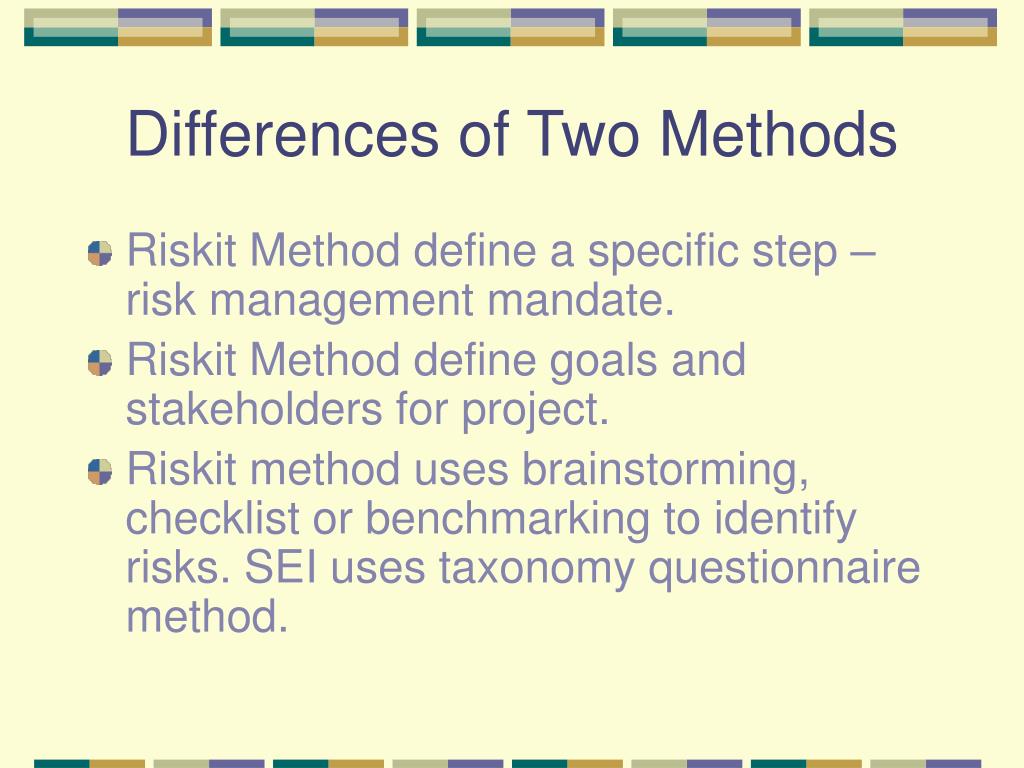 Differences of Two Methods

Riskit Method define a specific step – risk management mandate.

Riskit Method define goals and stakeholders for project.

Riskit method uses brainstorming, checklist or benchmarking to identify risks. SEI uses taxonomy questionnaire method.